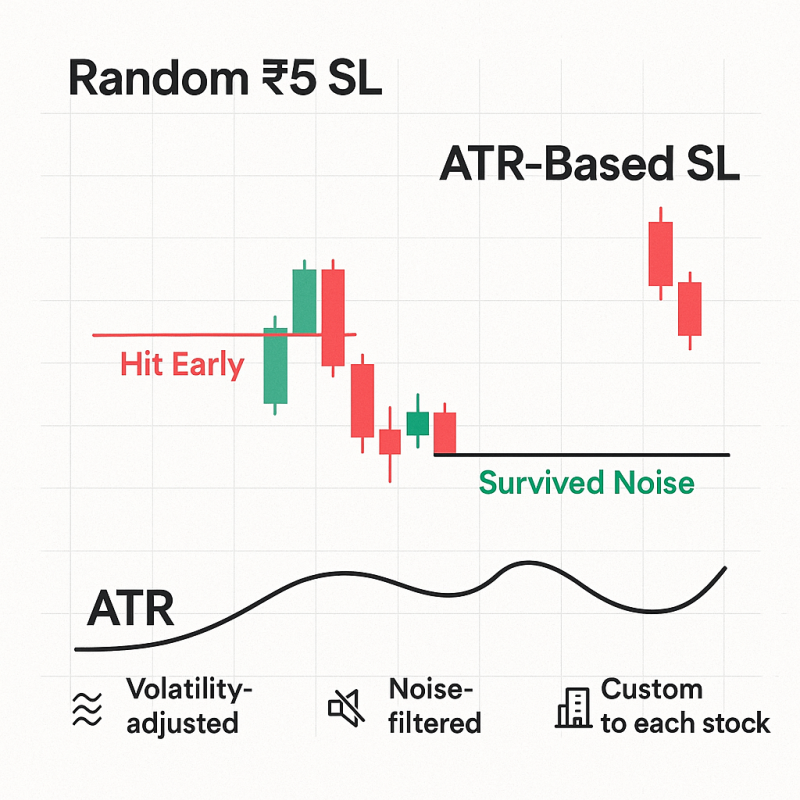 Random ₹5 SL

ATR-Based SL

Hit Early

Survived Noise

ATR

Volatility-adjusted

Noise-filtered

Custom to each stock